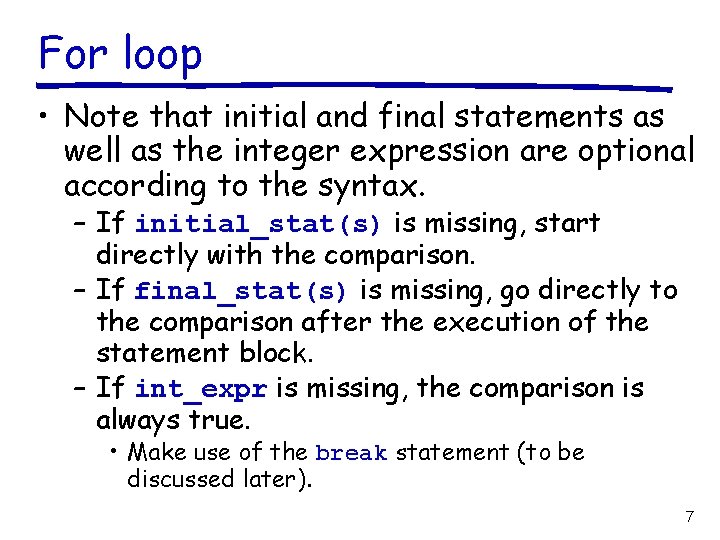 For loop

• Note that initial and final statements as well as the integer expression are optional according to the syntax.
  – If initial_stat(s) is missing, start directly with the comparison.
  – If final_stat(s) is missing, go directly to the comparison after the execution of the statement block.
  – If int_expr is missing, the comparison is always true.
    • Make use of the break statement (to be discussed later).

7